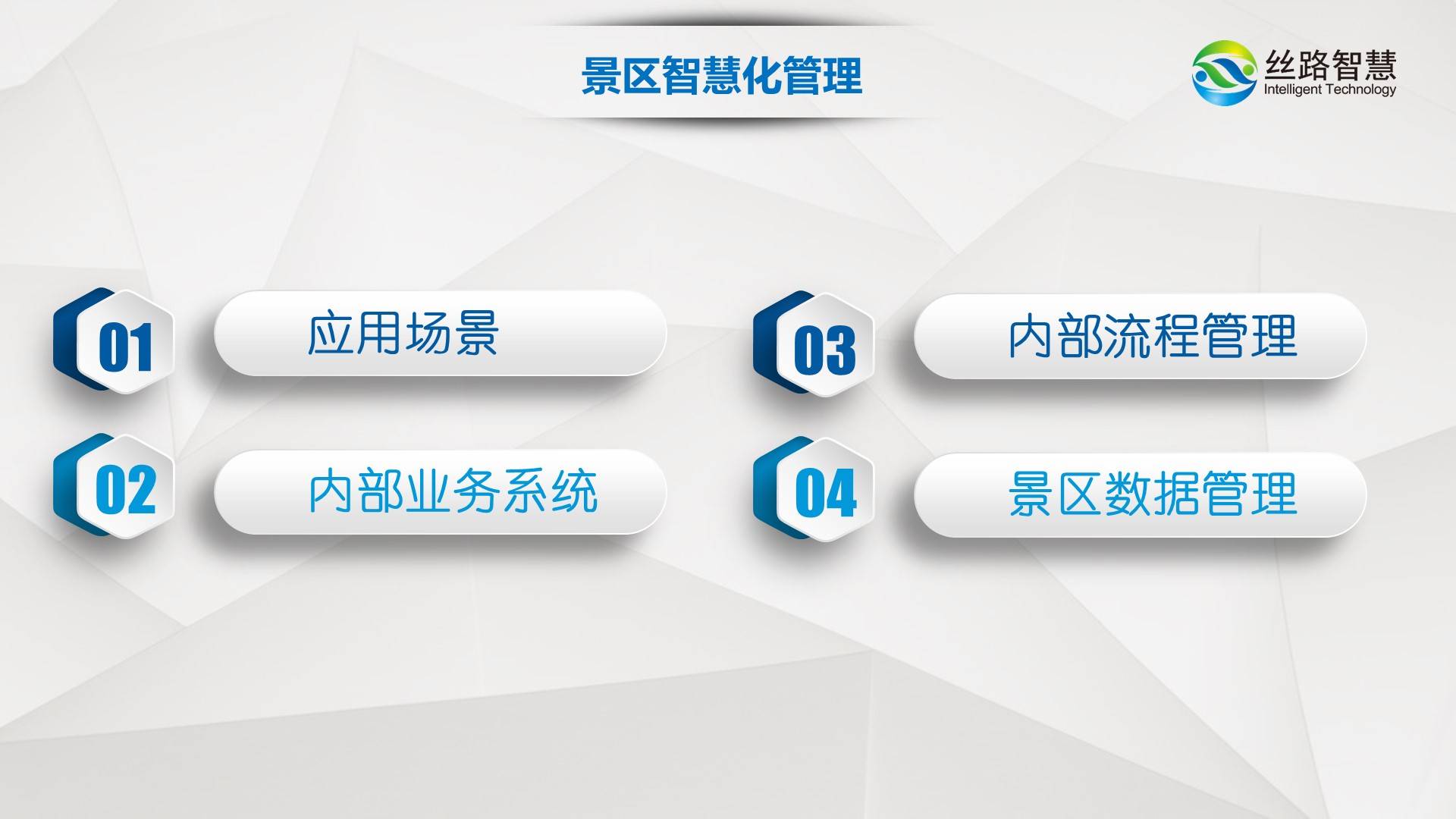 景区智慧化管理

丝路智慧
Intelligent Technology

01 应用场景

02 内部业务系统

03 内部流程管理

04 景区数据管理